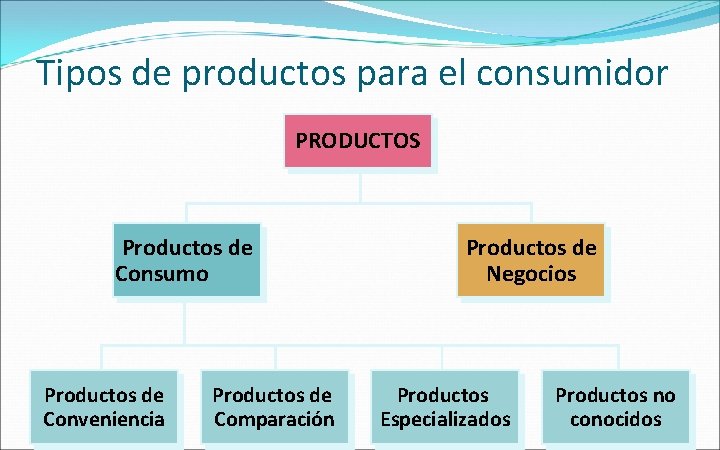 Tipos de productos para el consumidor

PRODUCTOS

Productos de Consumo

Productos de Negocios

Productos de Conveniencia

Productos de Comparación

Productos Especializados

Productos no conocidos